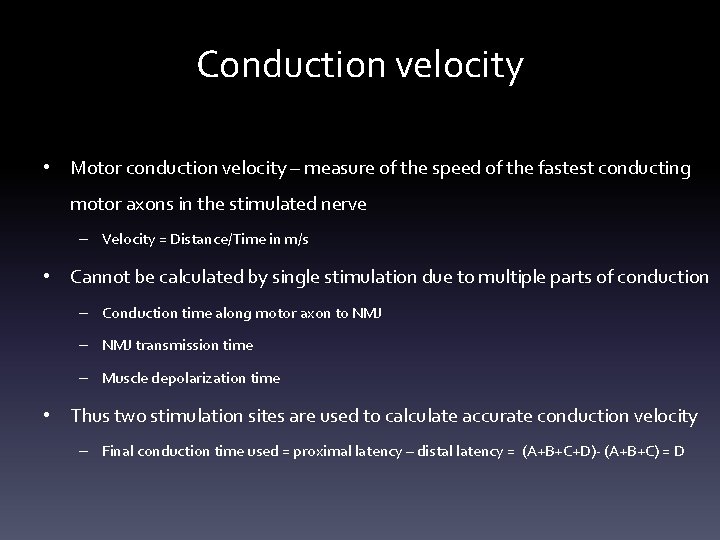 Conduction velocity

• Motor conduction velocity – measure of the speed of the fastest conducting motor axons in the stimulated nerve

– Velocity = Distance/Time in m/s

• Cannot be calculated by single stimulation due to multiple parts of conduction

– Conduction time along motor axon to NMJ

– NMJ transmission time

– Muscle depolarization time

• Thus two stimulation sites are used to calculate accurate conduction velocity

– Final conduction time used = proximal latency – distal latency = (A+B+C+D)- (A+B+C) = D